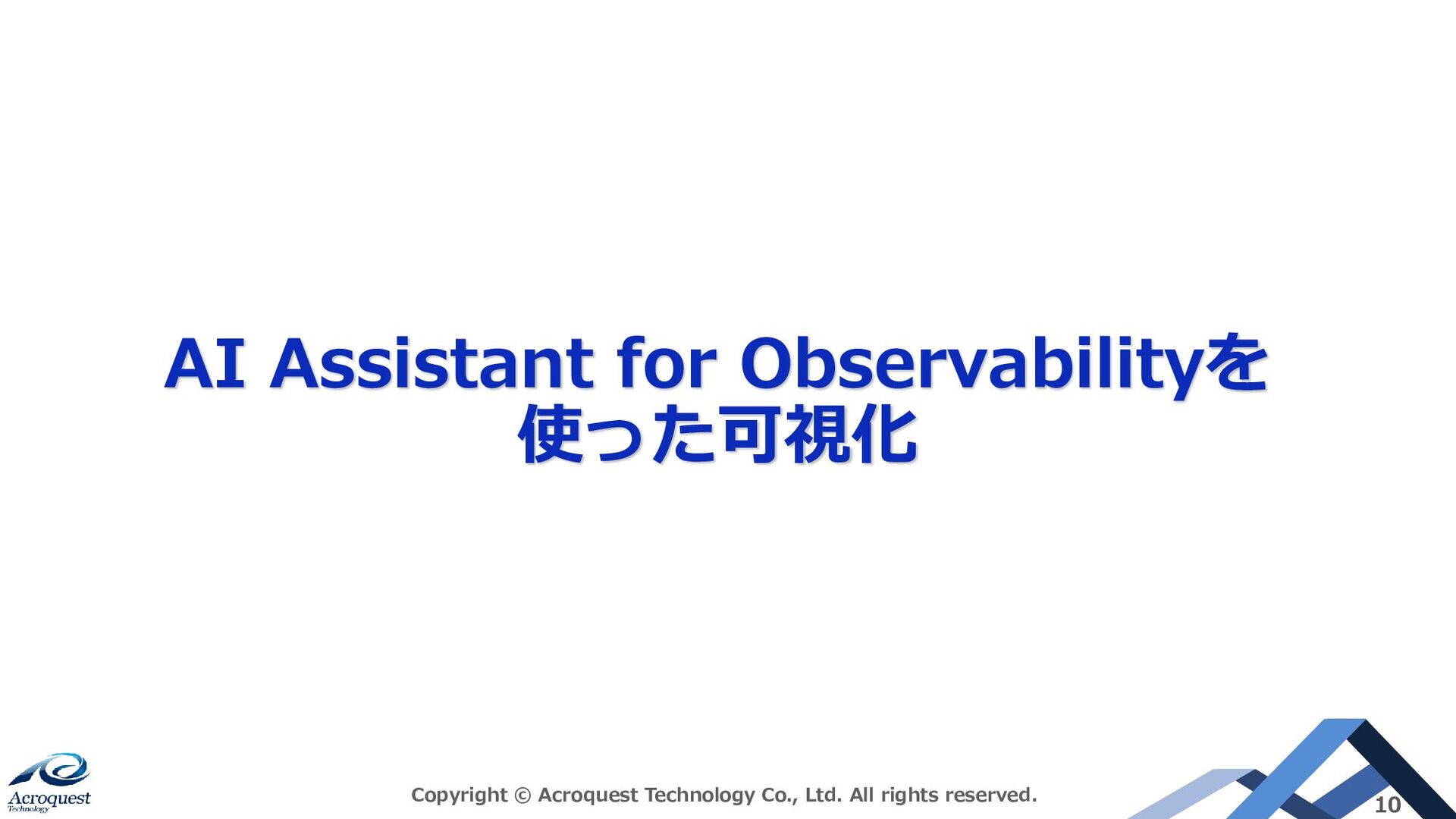 AI Assistant for Observabilityを使った可視化

Acroquest Technology

Copyright © Acroquest Technology Co., Ltd. All rights reserved.

10